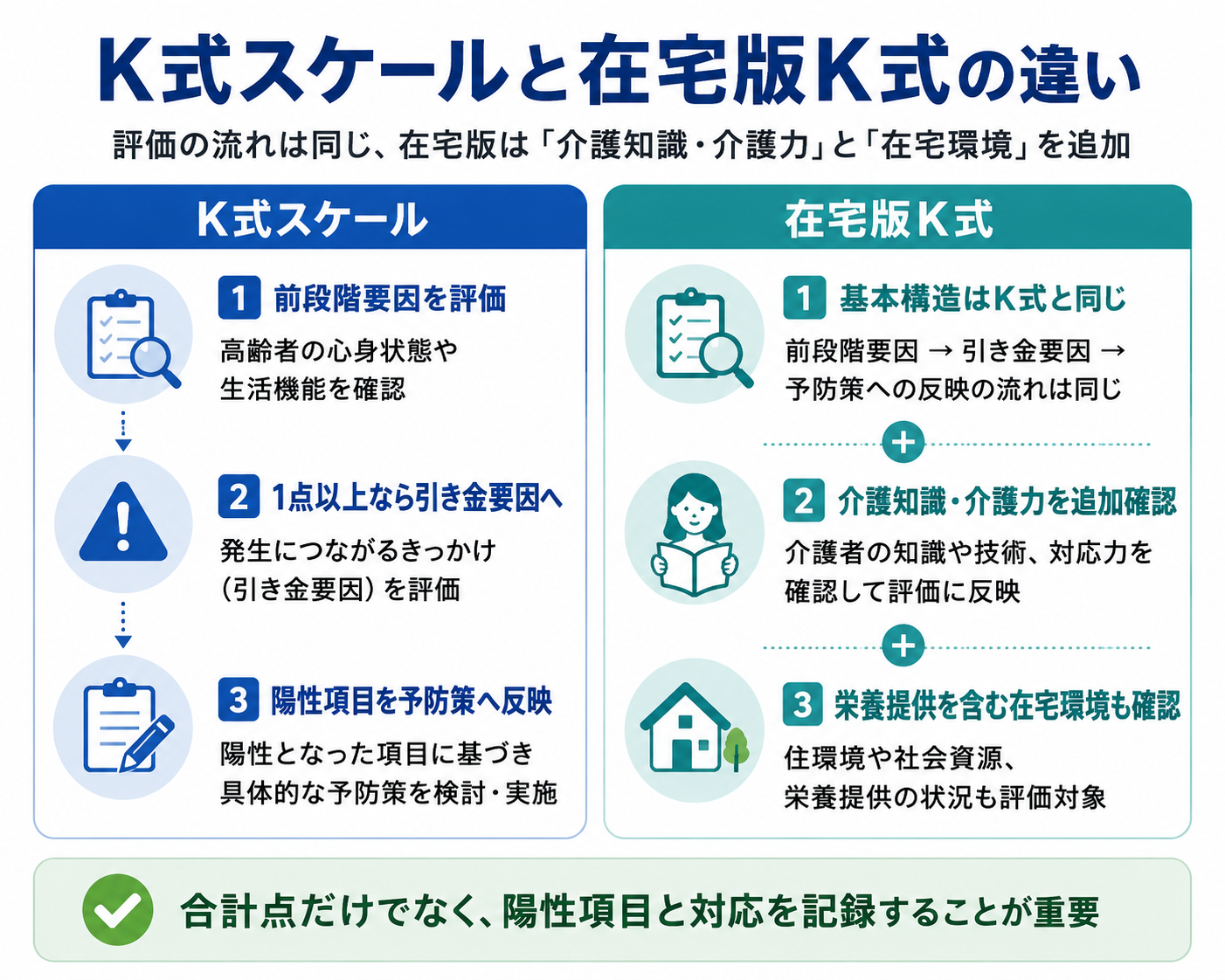 K式スケールと在宅版K式の違い

評価の流れは同じ、在宅版は「介護知識・介護力」と「在宅環境」を追加

K式スケール

1 前段階要因を評価

高齢者の心身状態や生活機能を確認

2 1点以上なら引き金要因へ

発生につながるきっかけ（引き金要因）を評価

3 陽性項目を予防策へ反映

陽性となった項目に基づき具体的な予防策を検討・実施

在宅版K式

1 基本構造はK式と同じ

前段階要因 → 引き金要因 → 予防策への反映の流れは同じ

+

2 介護知識・介護力を追加確認

介護者の知識や技術、対応力を確認して評価に反映

+

3 栄養提供を含む在宅環境も確認

住環境や社会資源、栄養提供の状況も評価対象

合計点だけでなく、陽性項目と対応を記録することが重要